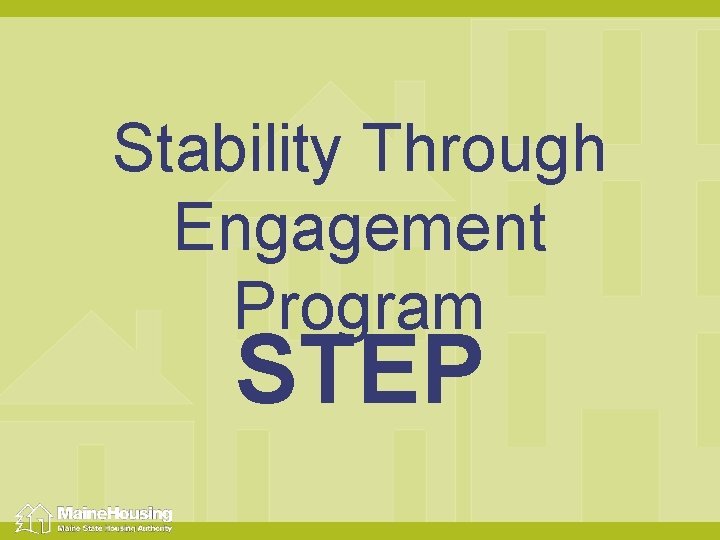 Stability Through Engagement Program
STEP

MaineHousing
Maine State Housing Authority